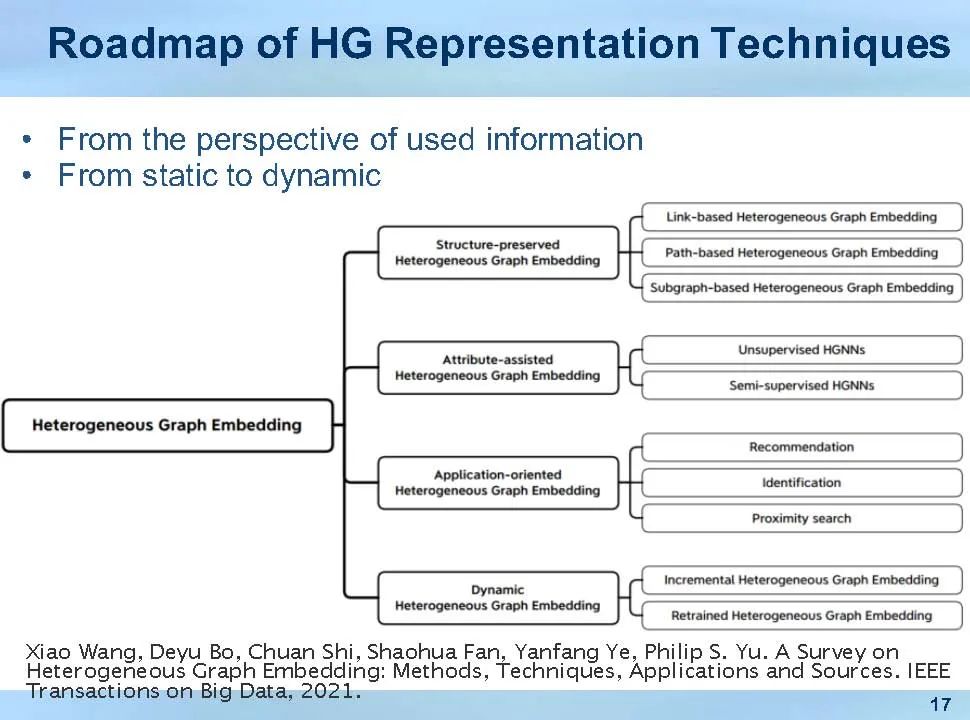 Roadmap of HG Representation Techniques

• From the perspective of used information
• From static to dynamic

Heterogeneous Graph Embedding

Structure-preserved Heterogeneous Graph Embedding

Link-based Heterogeneous Graph Embedding

Path-based Heterogeneous Graph Embedding

Subgraph-based Heterogeneous Graph Embedding

Attribute-assisted Heterogeneous Graph Embedding

Unsupervised HGNNs

Semi-supervised HGNNs

Application-oriented Heterogeneous Graph Embedding

Recommendation

Identification

Proximity search

Dynamic Heterogeneous Graph Embedding

Incremental Heterogeneous Graph Embedding

Retrained Heterogeneous Graph Embedding

Xiao Wang, Deyu Bo, Chuan Shi, Shaohua Fan, Yanfang Ye, Philip S. Yu. A Survey on Heterogeneous Graph Embedding: Methods, Techniques, Applications and Sources. IEEE Transactions on Big Data, 2021.

17